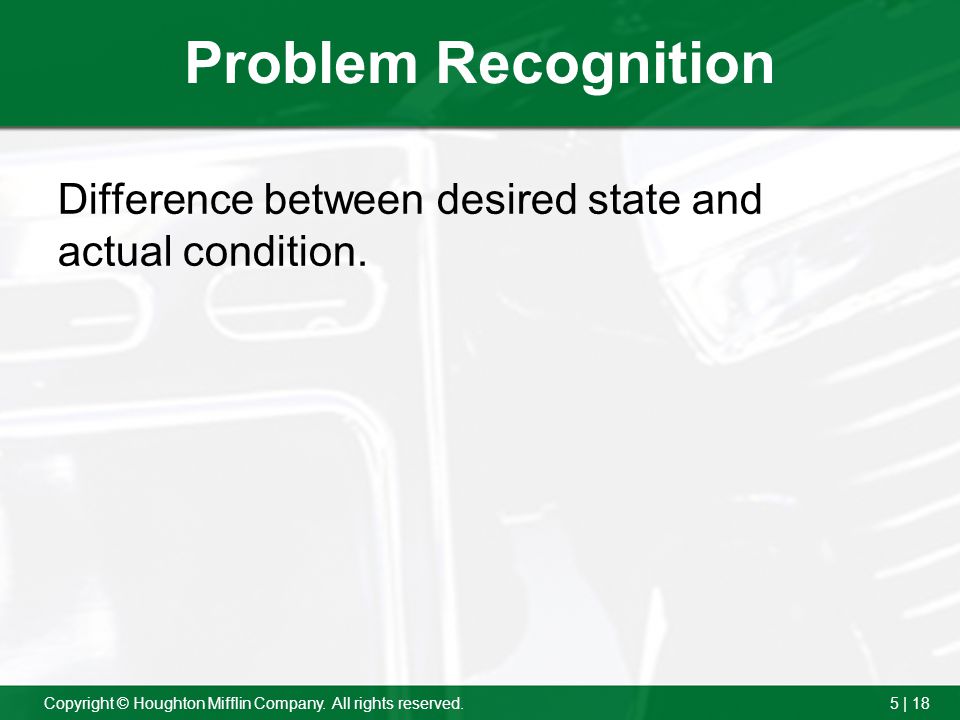 Problem Recognition

Difference between desired state and actual condition.

Copyright © Houghton Mifflin Company. All rights reserved.

5 | 18